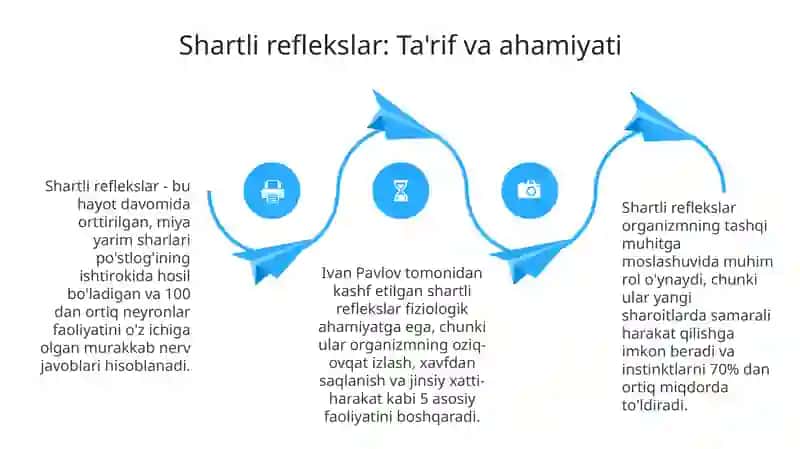 Shartli reflekslar: Ta'rif va ahamiyati

Shartli reflekslar - bu hayot davomida orttirilgan, miya yarim sharlari po'stlog'ining ishtirokida hosil bo'ladigan va 100 dan ortiq neyronlar faoliyatini o'z ichiga olgan murakkab nerv javoblari hisoblanadi.

Ivan Pavlov tomonidan kashf etilgan shartli reflekslar fiziologik ahamiyatga ega, chunki ular organizmning oziq-ovqat izlash, xavfdan saqlanish va jinsiy xatti-harakat kabi 5 asosiy faoliyatini boshqaradi.

Shartli reflekslar organizmning tashqi muhitga moslashuvida muhim rol o'ynaydi, chunki ular yangi sharoitlarda samarali harakat qilishga imkon beradi va instinktlarni 70% dan ortiq miqdorda to'ldiradi.